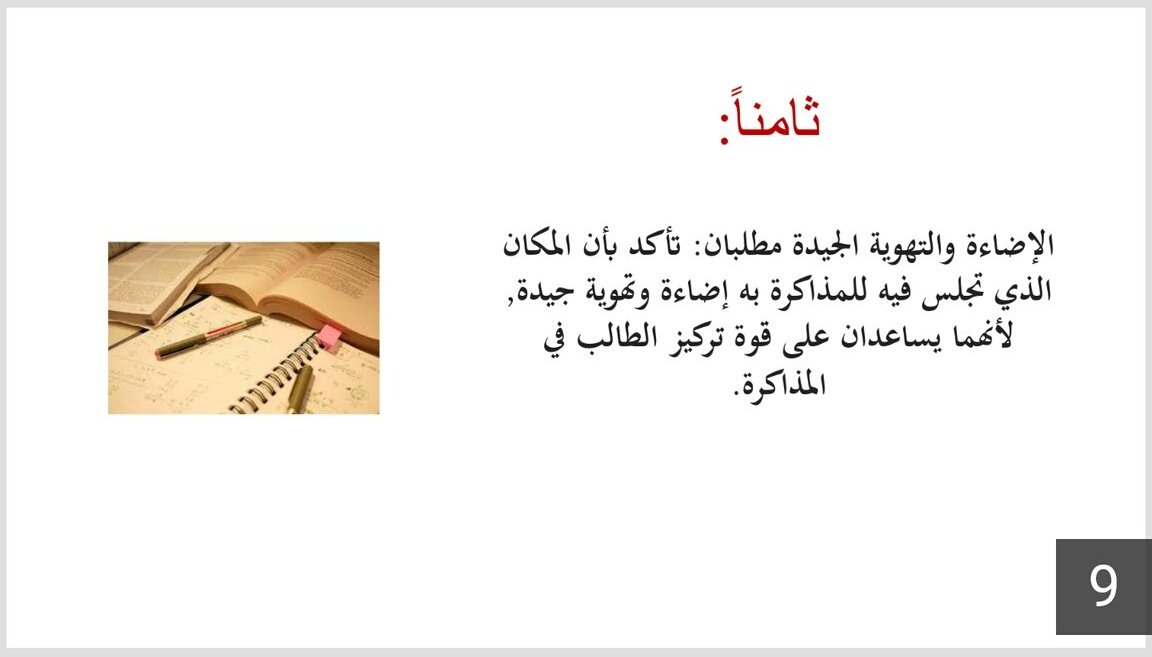 ثامناً:

الإضاءة والتهوية الجيدة مطلبان: تأكد بأن المكان الذي تجلس فيه للمذاكرة به إضاءة وتهوية جيدة, لأنهما يساعدان على قوة تركيز الطالب في المذاكرة.

9